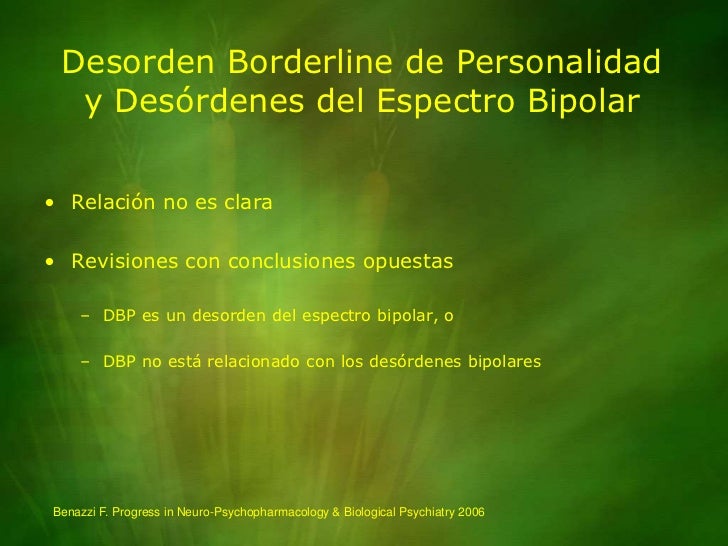 Desorden Borderline de Personalidad y Desórdenes del Espectro Bipolar

• Relación no es clara

• Revisiones con conclusiones opuestas

– DBP es un desorden del espectro bipolar, o

– DBP no está relacionado con los desórdenes bipolares

Benazzi F. Progress in Neuro-Psychopharmacology & Biological Psychiatry 2006